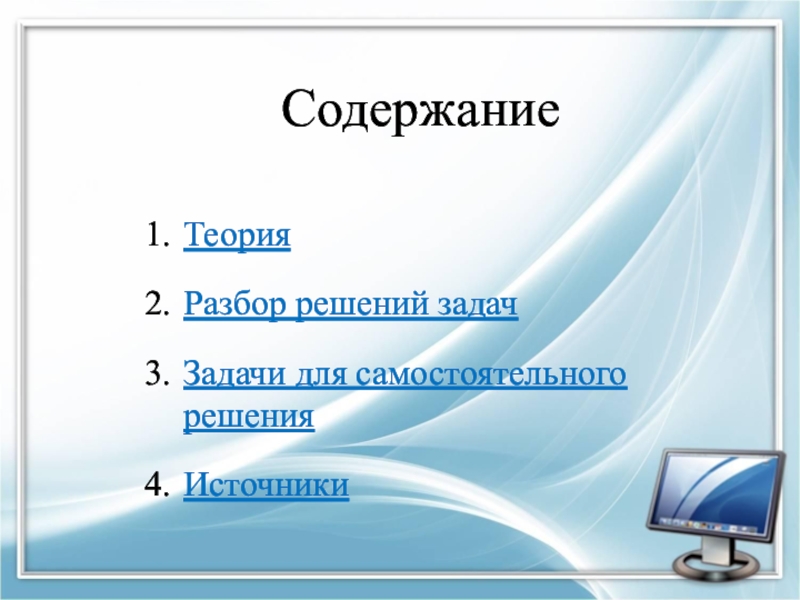 Содержание

1. Теория
2. Разбор решений задач
3. Задачи для самостоятельного решения
4. Источники